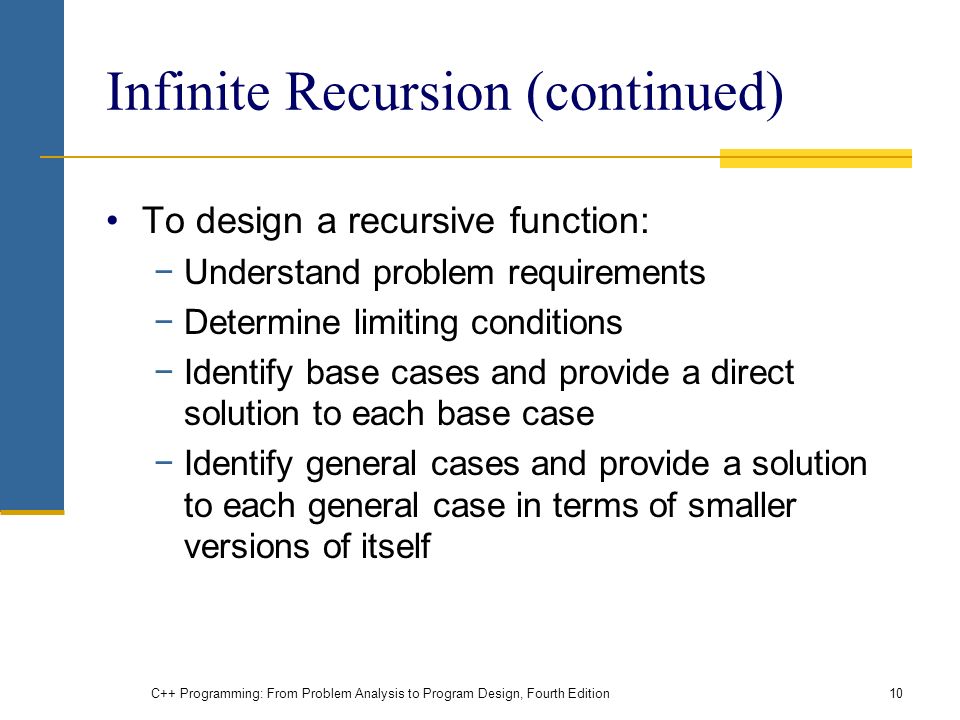 Infinite Recursion (continued)

• To design a recursive function:
 − Understand problem requirements
 − Determine limiting conditions
 − Identify base cases and provide a direct solution to each base case
 − Identify general cases and provide a solution to each general case in terms of smaller versions of itself

C++ Programming: From Problem Analysis to Program Design, Fourth Edition

10